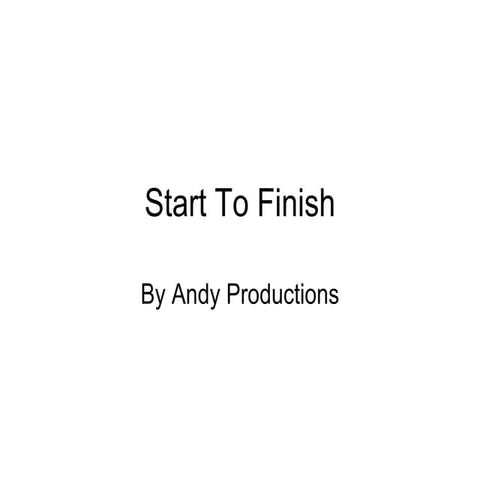 Start To Finish

By Andy Productions